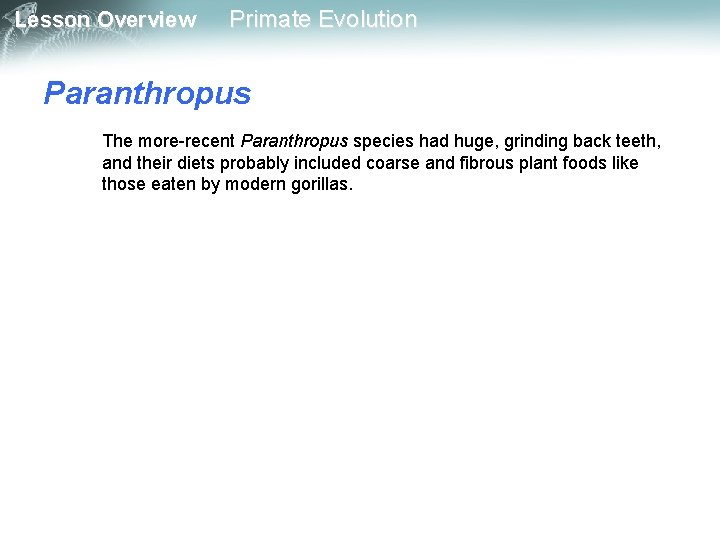 Lesson Overview Primate Evolution

Paranthropus

The more-recent Paranthropus species had huge, grinding back teeth, and their diets probably included coarse and fibrous plant foods like those eaten by modern gorillas.